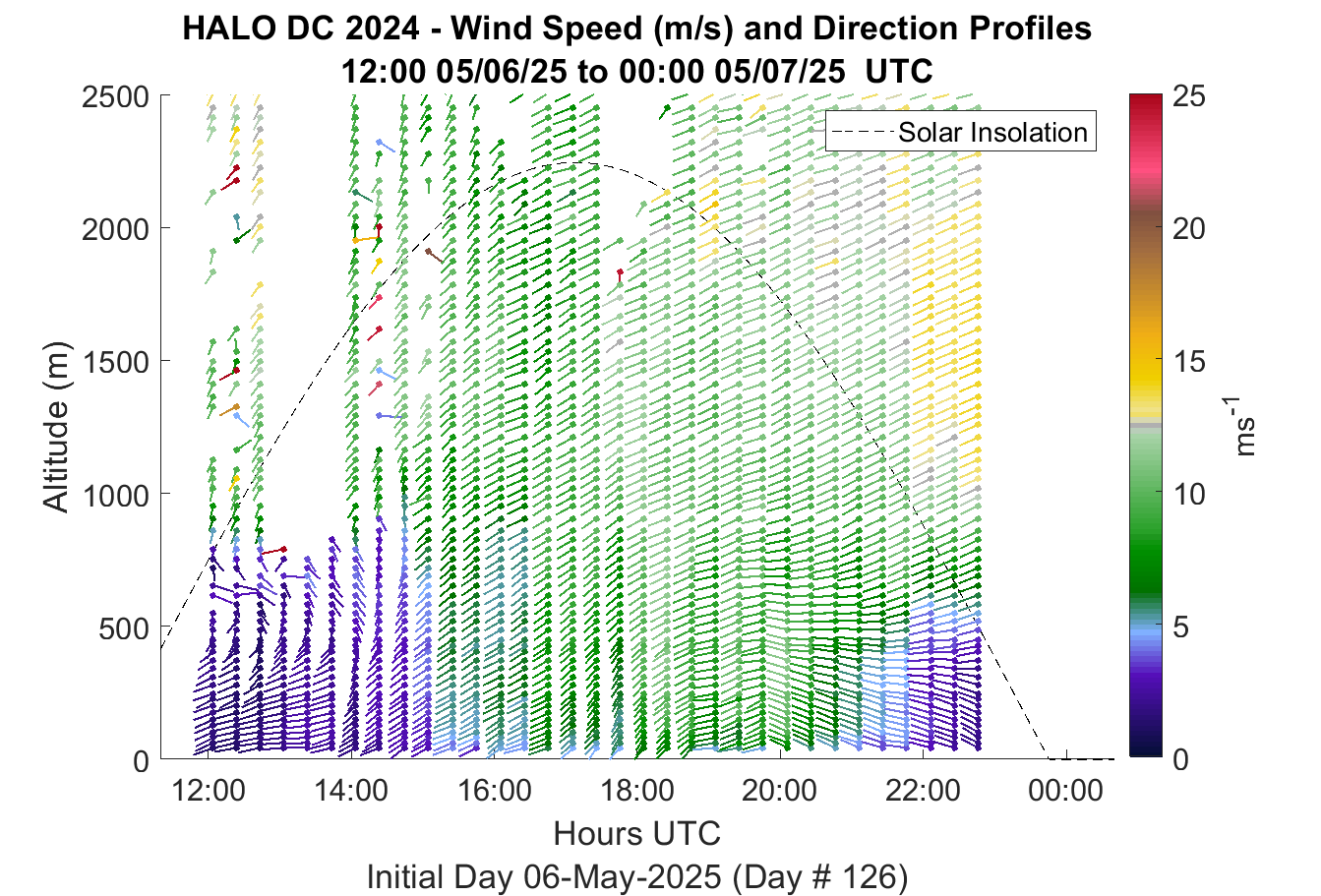 HALO DC 2024 - Wind Speed (m/s) and Direction Profiles
12:00 05/06/25 to 00:00 05/07/25 UTC

Solar Insolation

Altitude (m)
2500
2000
1500
1000
500
0

12:00
14:00
16:00
18:00
20:00
22:00
00:00

Hours UTC

Initial Day 06-May-2025 (Day # 126)

25
20
15
10
5
0
$ms^{-1}$